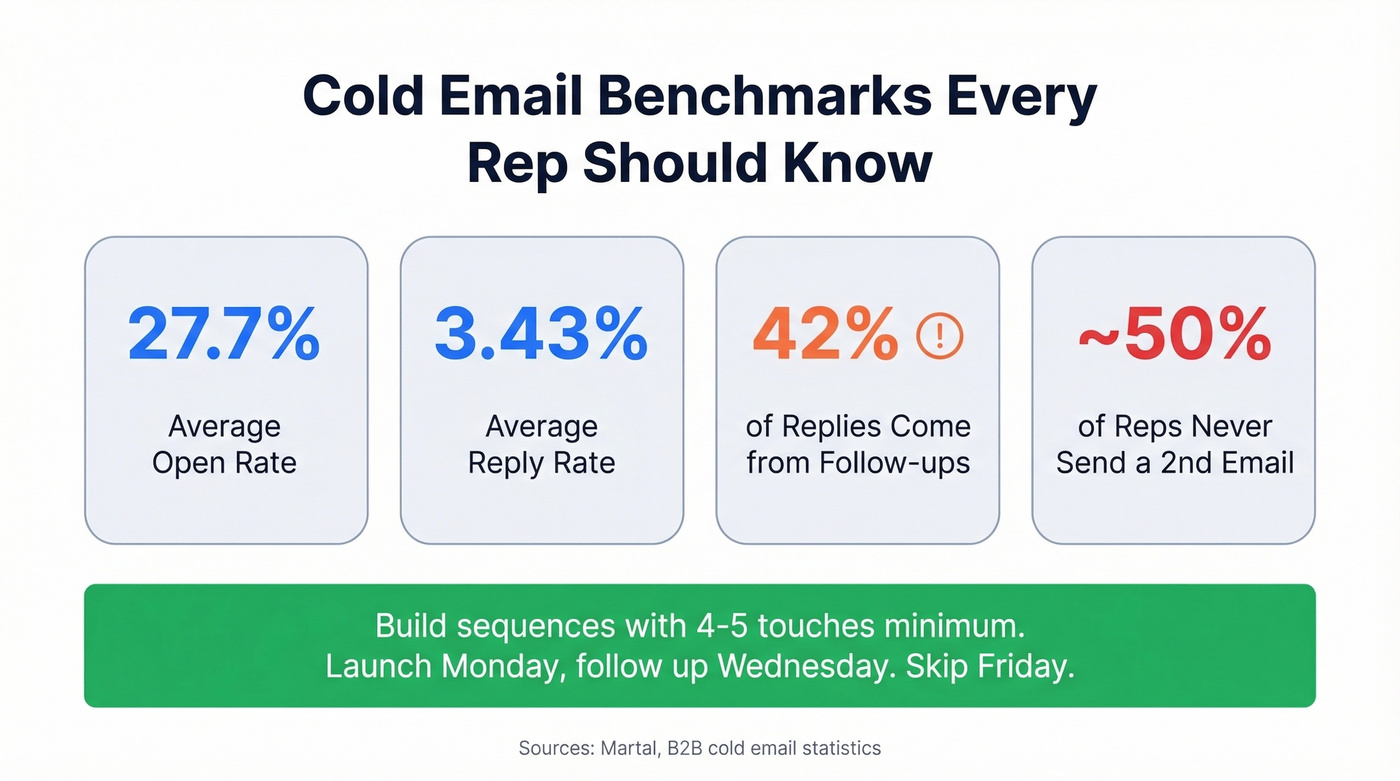 Cold Email Benchmarks Every Rep Should Know

27.7%
Average Open Rate

3.43%
Average Reply Rate

42% !
of Replies Come from Follow-ups

~50%
of Reps Never Send a 2nd Email

Build sequences with 4-5 touches minimum.
Launch Monday, follow up Wednesday. Skip Friday.

Sources: Martal, B2B cold email statistics